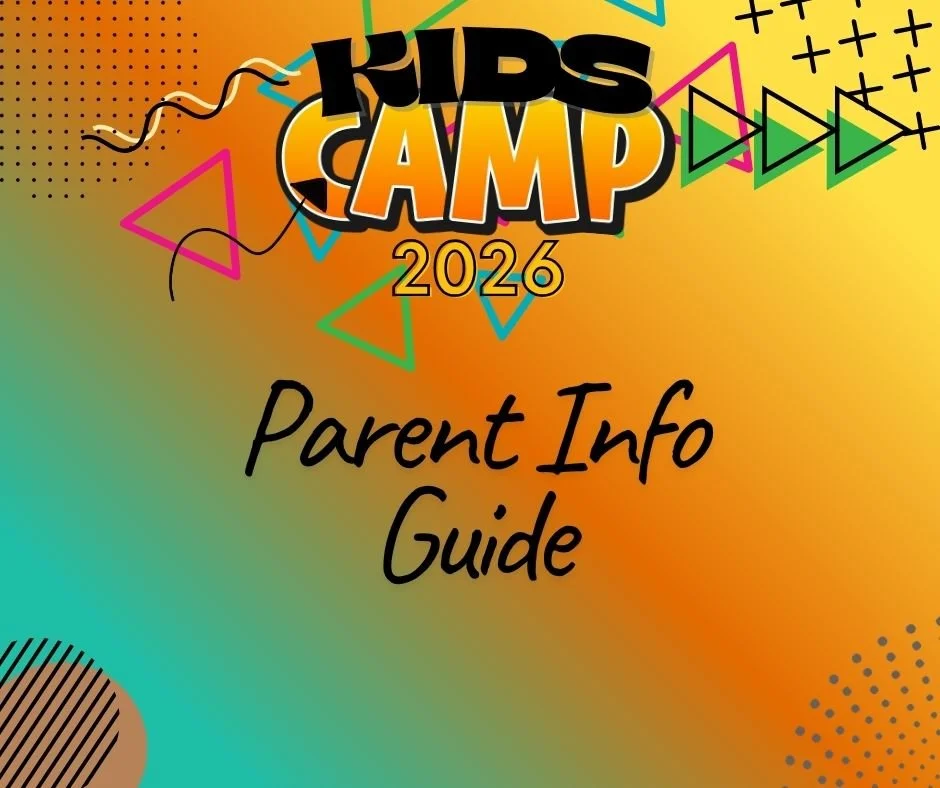 KIDS CAMP 2026

Parent Info Guide